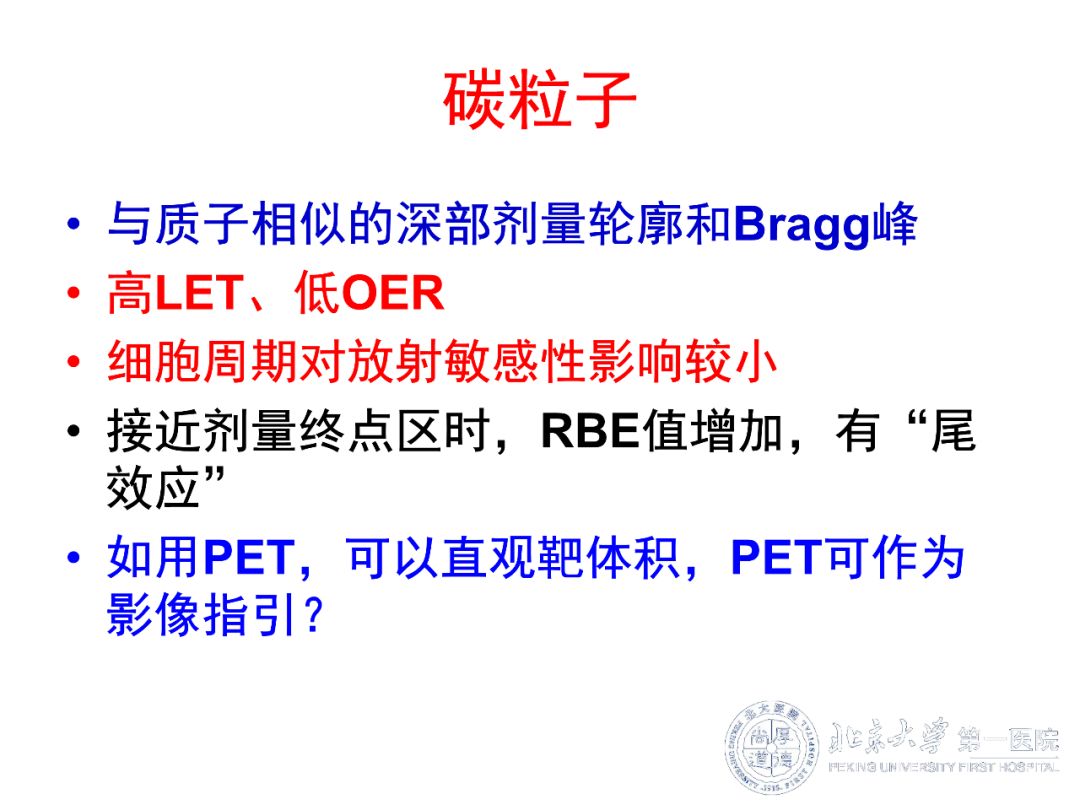 碳粒子

• 与质子相似的深部剂量轮廓和Bragg峰
• 高LET、低OER
• 细胞周期对放射敏感性影响较小
• 接近剂量终点区时，RBE值增加，有“尾效应”
• 如用PET，可以直观靶体积，PET可作为影像指引?

北京大学第一医院
PEKING UNIVERSITY FIRST HOSPITAL